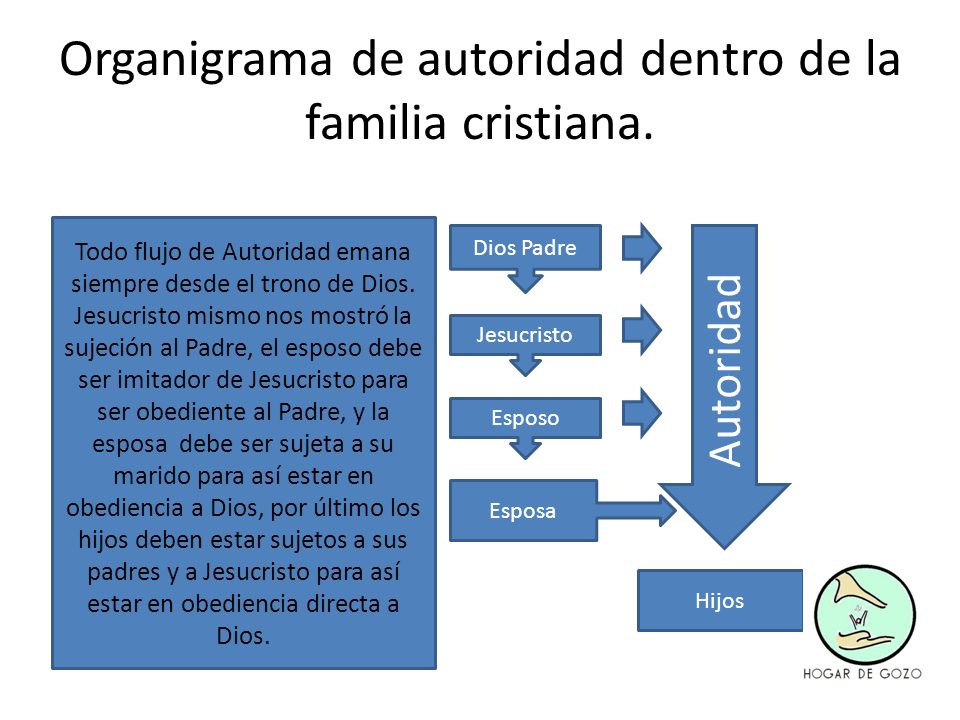 Organigrama de autoridad dentro de la familia cristiana.

Todo flujo de Autoridad emana siempre desde el trono de Dios. Jesucristo mismo nos mostró la sujeción al Padre, el esposo debe ser imitador de Jesucristo para ser obediente al Padre, y la esposa debe ser sujeta a su marido para así estar en obediencia a Dios, por último los hijos deben estar sujetos a sus padres y a Jesucristo para así estar en obediencia directa a Dios.

Dios Padre

Jesucristo

Esposo

Esposa

Autoridad

Hijos

HOGAR DE GOZO